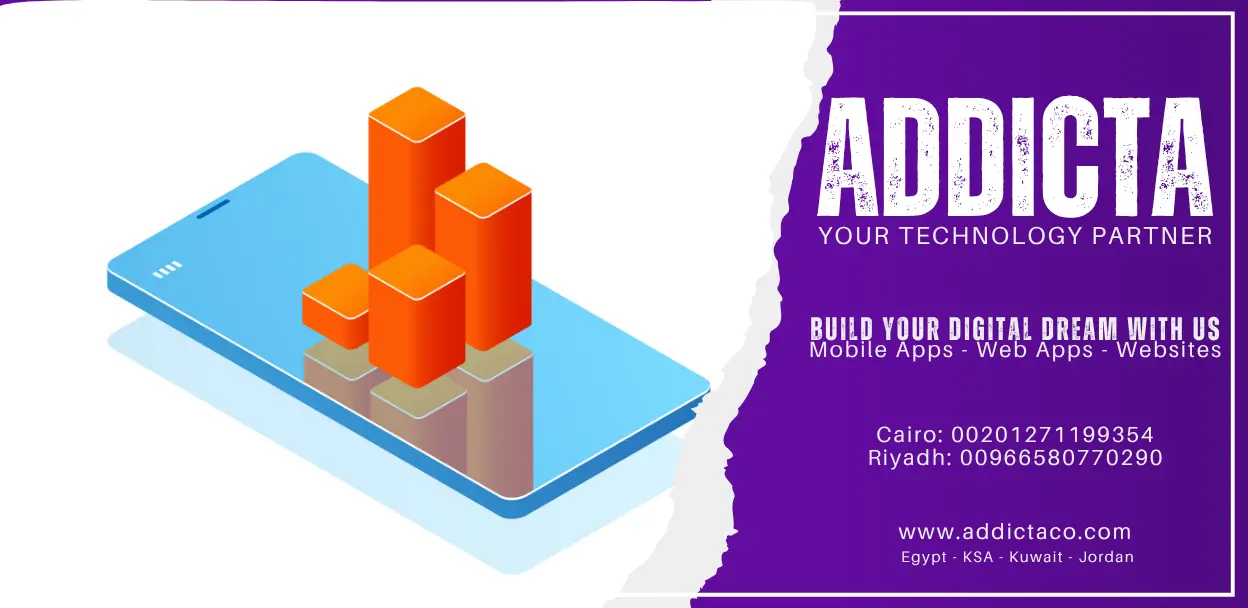 ADDICTA
YOUR TECHNOLOGY PARTNER

BUILD YOUR DIGITAL DREAM WITH US
Mobile Apps - Web Apps - Websites

Cairo: 00201271199354
Riyadh: 00966580770290

www.addictaco.com
Egypt - KSA - Kuwait - Jordan